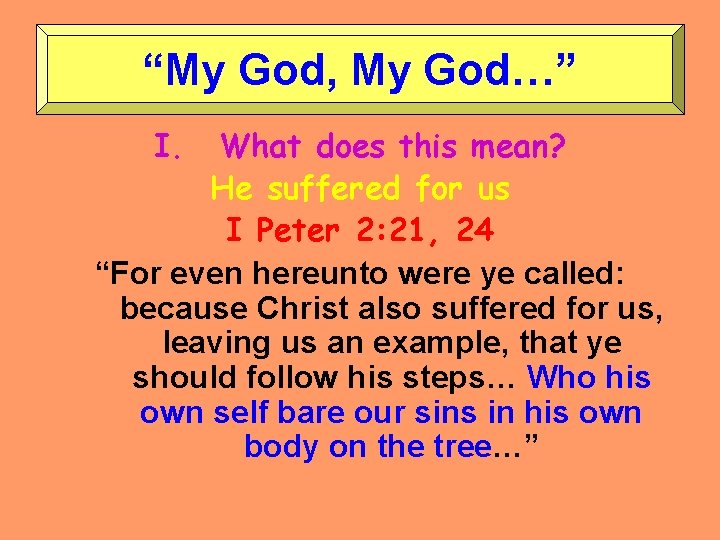 “My God, My God…”

I. What does this mean?

He suffered for us

I Peter 2:21, 24

“For even hereunto were ye called: because Christ also suffered for us, leaving us an example, that ye should follow his steps… Who his own self bare our sins in his own body on the tree…”